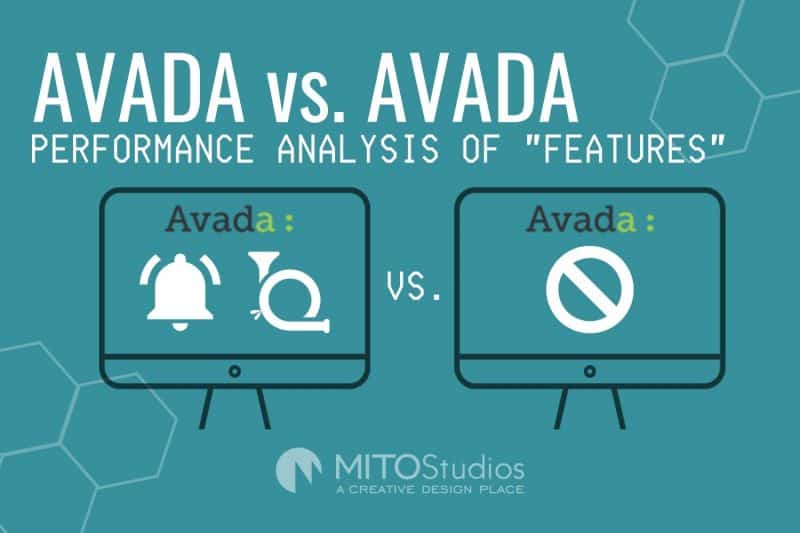 AVADA vs. AVADA
PERFORMANCE ANALYSIS OF "FEATURES"

Avada:

VS.

Avada:

MITOStudios
A CREATIVE DESIGN PLACE